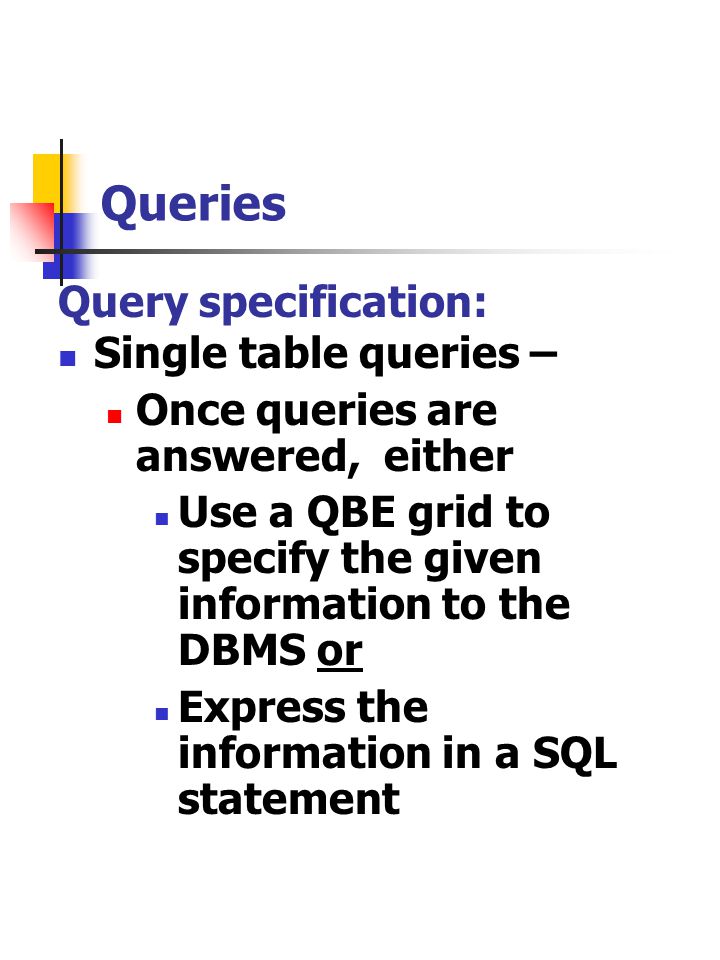 Queries

Query specification:

- Single table queries –
  - Once queries are answered, either
    - Use a QBE grid to specify the given information to the DBMS or
    - Express the information in a SQL statement